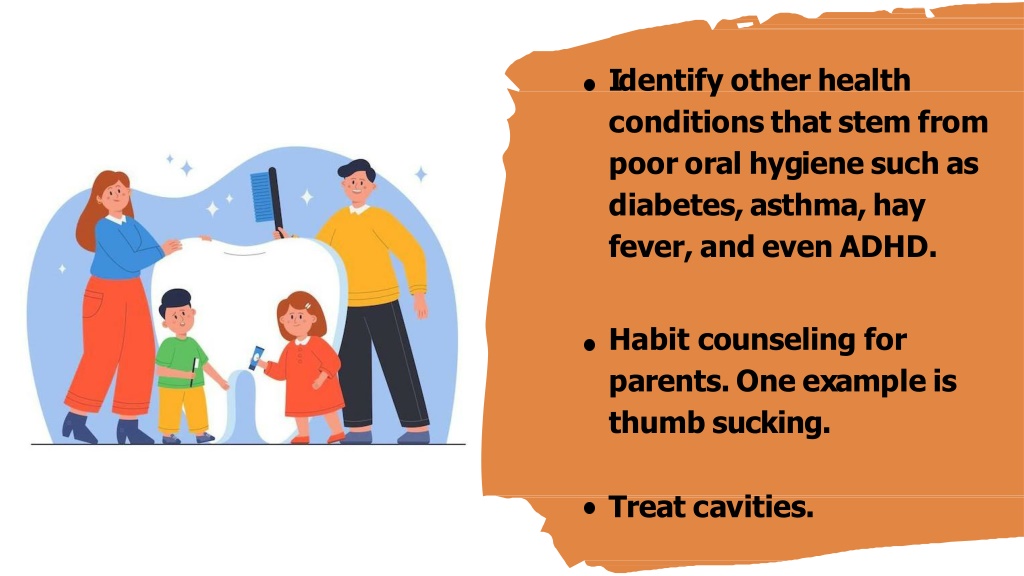 • Identify other health conditions that stem from poor oral hygiene such as diabetes, asthma, hay fever, and even ADHD.

• Habit counseling for parents. One example is thumb sucking.

• Treat cavities.